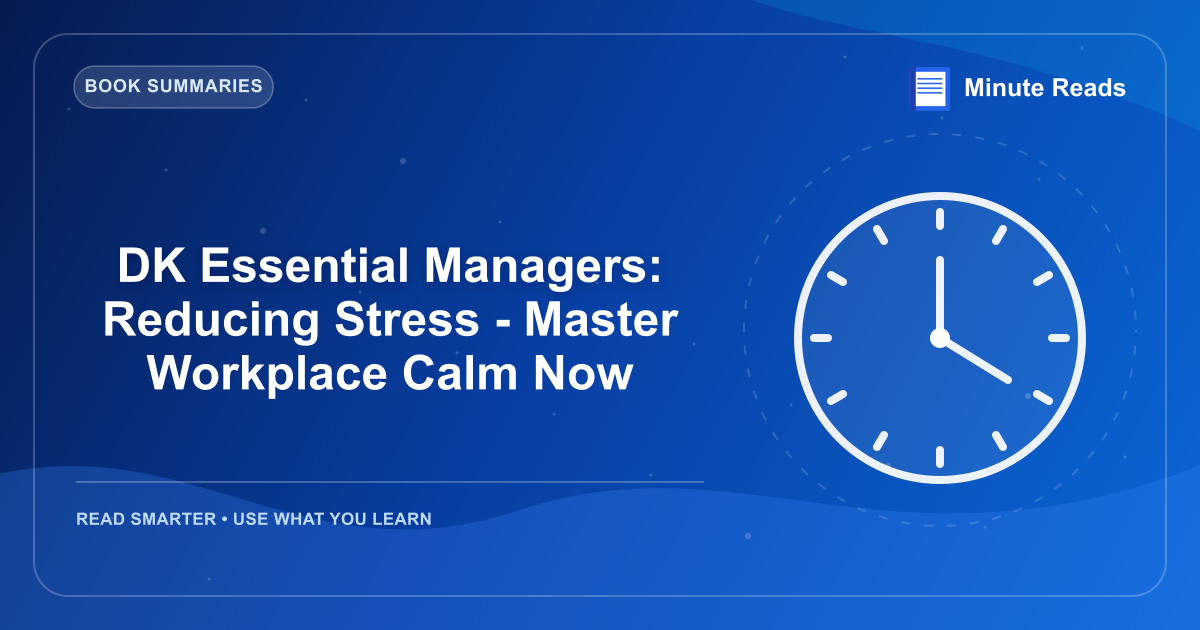 BOOK SUMMARIES

Minute Reads

DK Essential Managers: Reducing Stress - Master Workplace Calm Now

READ SMARTER • USE WHAT YOU LEARN